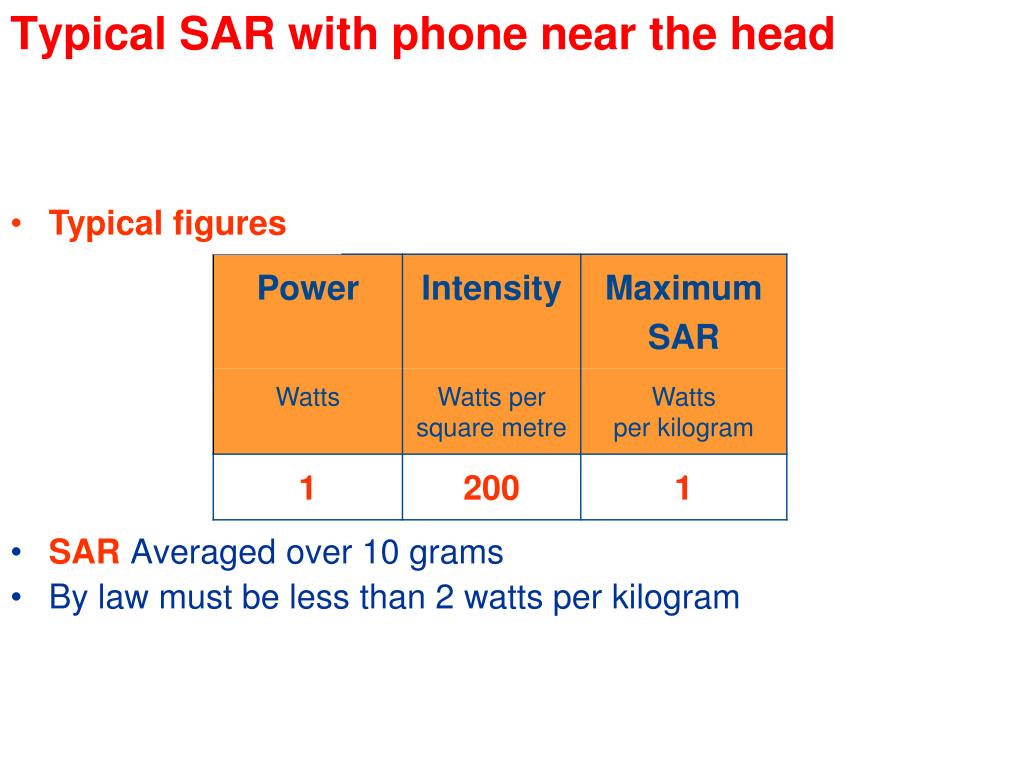 Typical SAR with phone near the head

• Typical figures

| Power | Intensity | Maximum SAR |
|---|---|---|
| Watts | Watts per square metre | Watts per kilogram |
| 1 | 200 | 1 |

• SAR Averaged over 10 grams
• By law must be less than 2 watts per kilogram